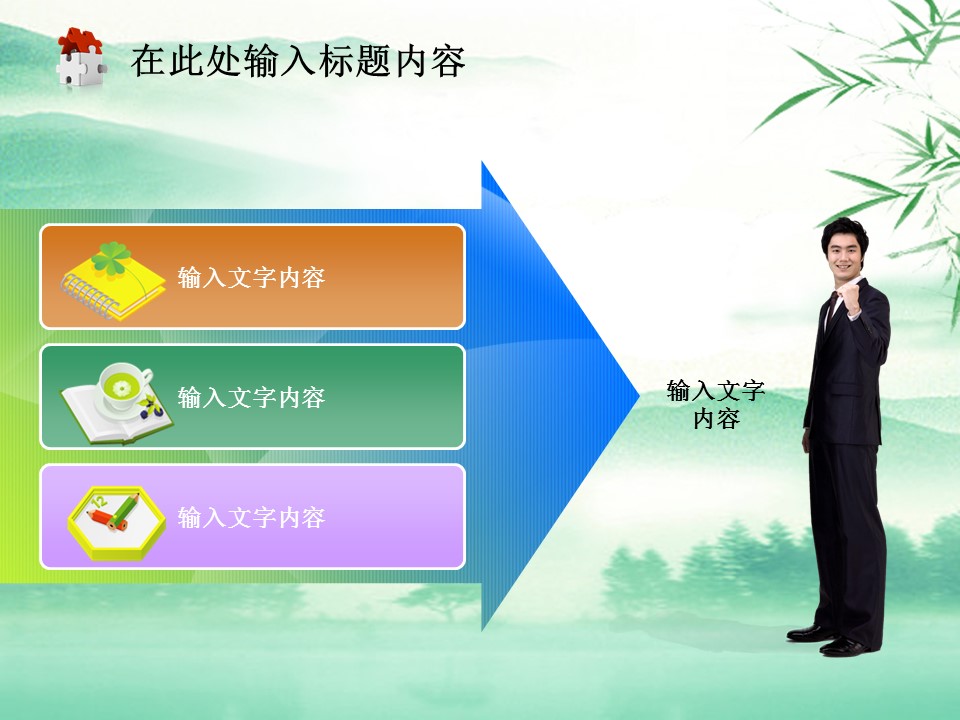 在此处输入标题内容

输入文字内容

输入文字内容

输入文字内容

输入文字内容